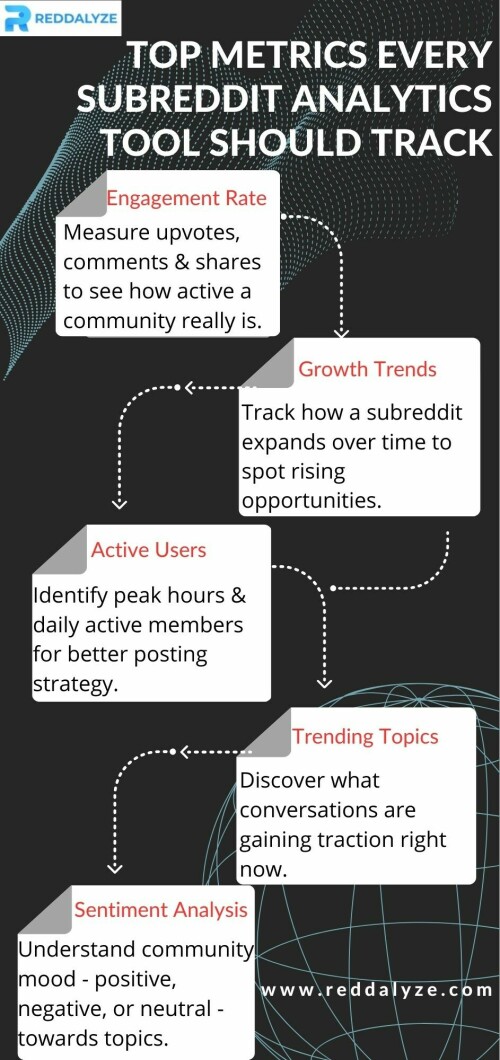 REDDALYZE

TOP METRICS EVERY SUBREDDIT ANALYTICS TOOL SHOULD TRACK

Engagement Rate
Measure upvotes, comments & shares to see how active a community really is.

Growth Trends
Track how a subreddit expands over time to spot rising opportunities.

Active Users
Identify peak hours & daily active members for better posting strategy.

Trending Topics
Discover what conversations are gaining traction right now.

Sentiment Analysis
Understand community mood - positive, negative, or neutral - towards topics.

www.reddalyze.com